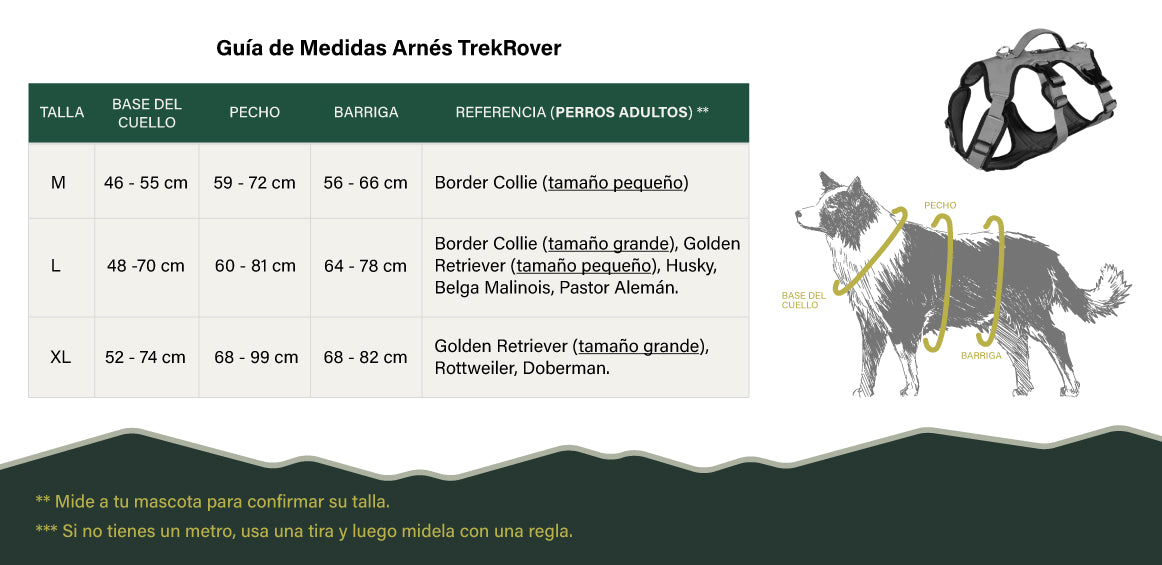 Guía de Medidas Arnés TrekRover

| TALLA | BASE DEL CUELLO | PECHO | BARRIGA | REFERENCIA (PERROS ADULTOS) ** |
|---|---|---|---|---|
| M | 46 - 55 cm | 59 - 72 cm | 56 - 66 cm | Border Collie (tamaño pequeño) |
| L | 48 -70 cm | 60 - 81 cm | 64 - 78 cm | Border Collie (tamaño grande), Golden Retriever (tamaño pequeño), Husky, Belga Malinois, Pastor Alemán. |
| XL | 52 - 74 cm | 68 - 99 cm | 68 - 82 cm | Golden Retriever (tamaño grande), Rottweiler, Doberman. |

PECHO
BASE DEL CUELLO
BARRIGA

** Mide a tu mascota para confirmar su talla.
*** Si no tienes un metro, usa una tira y luego midela con una regla.